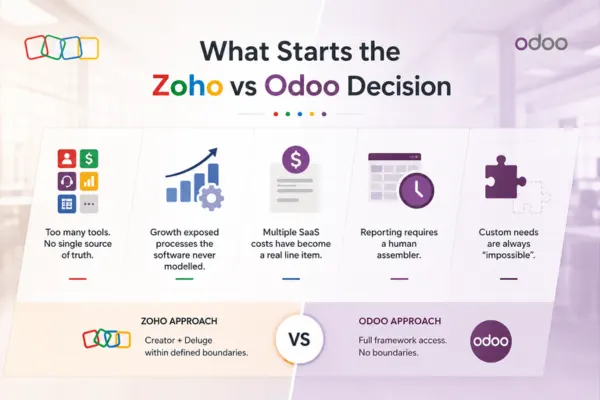 odoo

What Starts the Zoho vs Odoo Decision

Too many tools. No single source of truth.

Growth exposed processes the software never modelled.

Multiple SaaS costs have become a real line item.

Reporting requires a human assembler.

Custom needs are always "impossible".

ZOHO APPROACH
Creator + Deluge within defined boundaries.

VS

ODOO APPROACH
Full framework access. No boundaries.

odoo